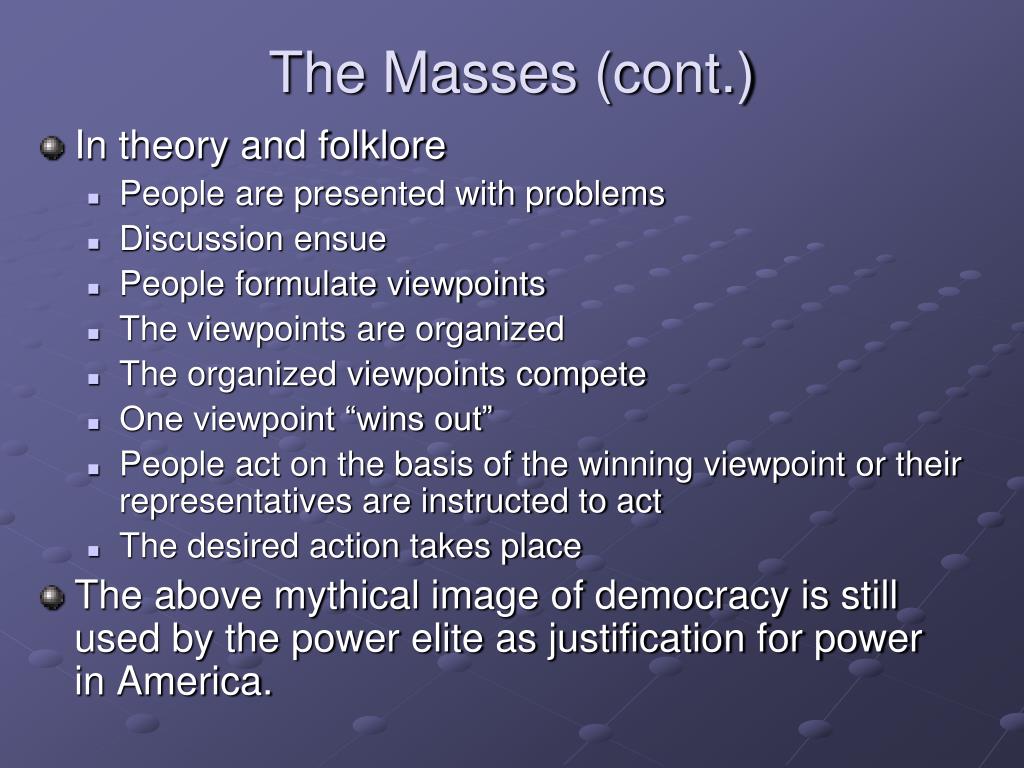 The Masses (cont.)

In theory and folklore

People are presented with problems

Discussion ensue

People formulate viewpoints

The viewpoints are organized

The organized viewpoints compete

One viewpoint “wins out”

People act on the basis of the winning viewpoint or their representatives are instructed to act

The desired action takes place

The above mythical image of democracy is still used by the power elite as justification for power in America.